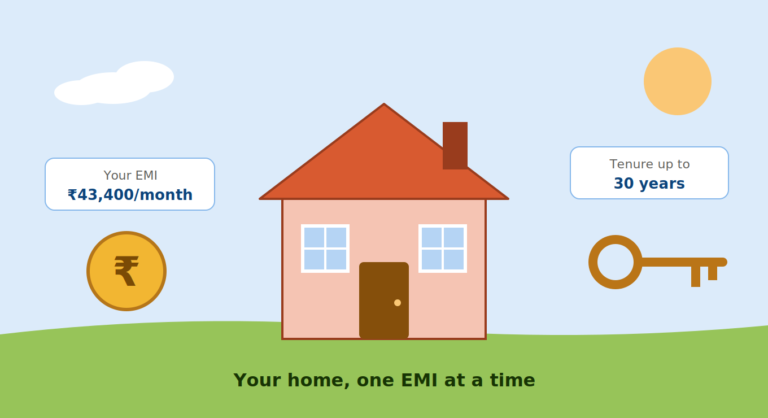 Your EMI
₹43,400/month

₹

Tenure up to
30 years

Your home, one EMI at a time